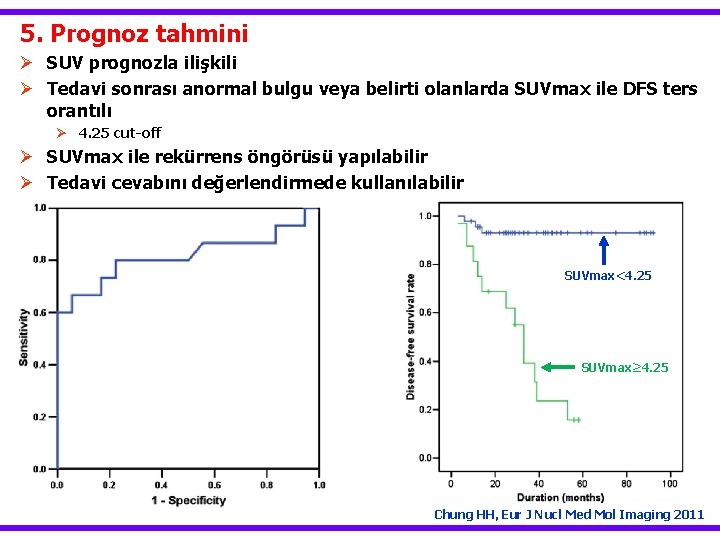 5. Prognoz tahmini

➢ SUV prognozla ilişkili
➢ Tedavi sonrası anormal bulgu veya belirti olanlarda SUVmax ile DFS ters orantılı
➢ 4.25 cut-off
➢ SUVmax ile rekürrens öngörüsü yapılabilir
➢ Tedavi cevabını değerlendirmede kullanılabilir

1.0
0.8
0.6
0.4
0.2
0.0
Sensitivity
0.0 0.2 0.4 0.6 0.8 1.0
1 - Specificity

1.0
0.8
0.6
0.4
0.2
0.0
Disease-free survival rate
SUVmax<4.25
SUVmax≥4.25
0 20 40 60 80 100
Duration (months)

Chung HH, Eur J Nucl Med Mol Imaging 2011